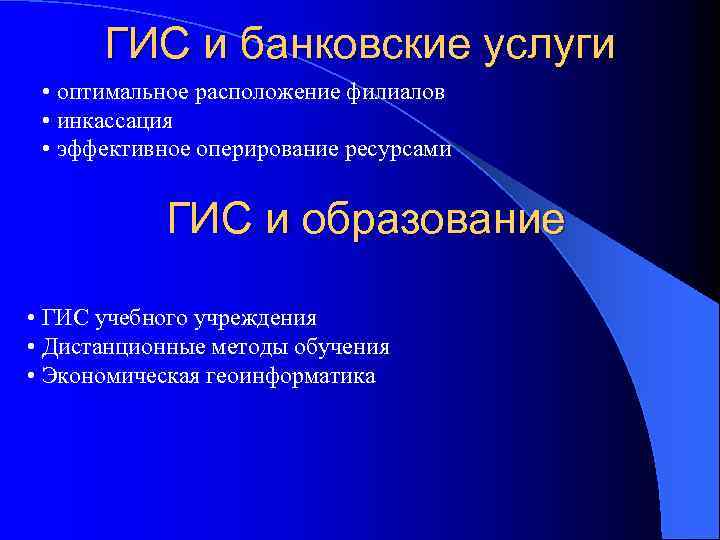 ГИС и банковские услуги

• оптимальное расположение филиалов
• инкассация
• эффективное оперирование ресурсами

ГИС и образование

• ГИС учебного учреждения
• Дистанционные методы обучения
• Экономическая геоинформатика